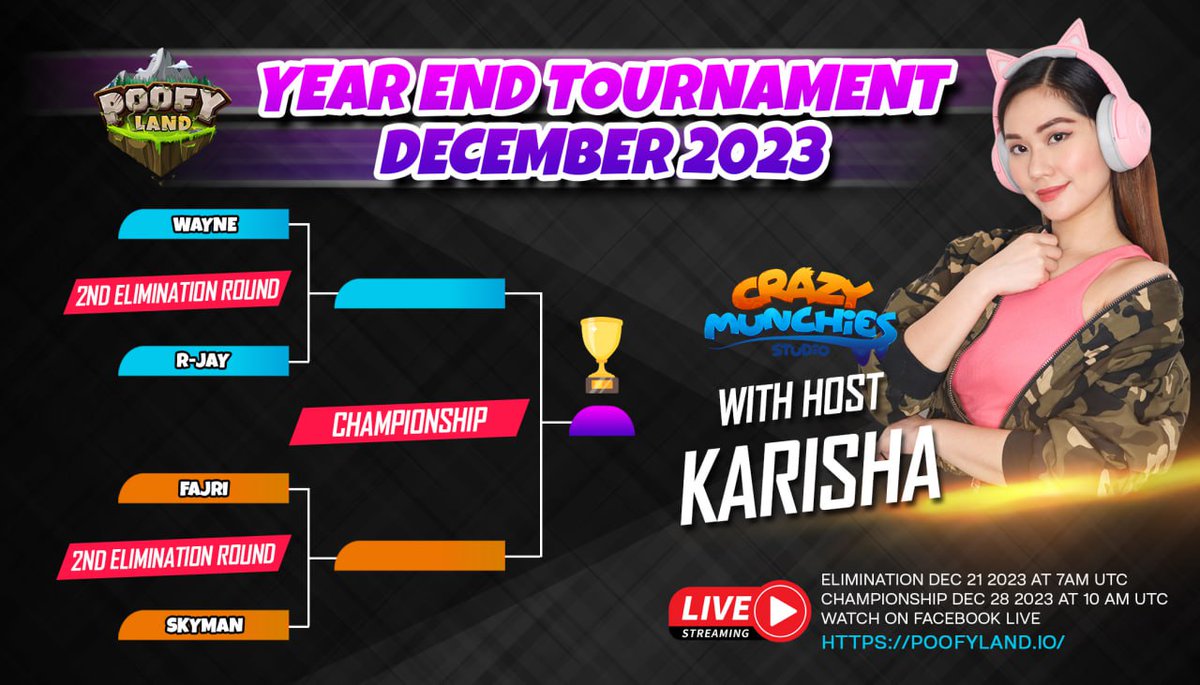 POOFY LAND

YEAR END TOURNAMENT
DECEMBER 2023

WAYNE

2ND ELIMINATION ROUND

R-JAY

CHAMPIONSHIP

FAJRI

2ND ELIMINATION ROUND

SKYMAN

CRAZY MUNCHIES STUDIO

WITH HOST
KARISHA

LIVE STREAMING

ELIMINATION DEC 21 2023 AT 7AM UTC
CHAMPIONSHIP DEC 28 2023 AT 10 AM UTC
WATCH ON FACEBOOK LIVE
HTTPS://POOFYLAND.IO/